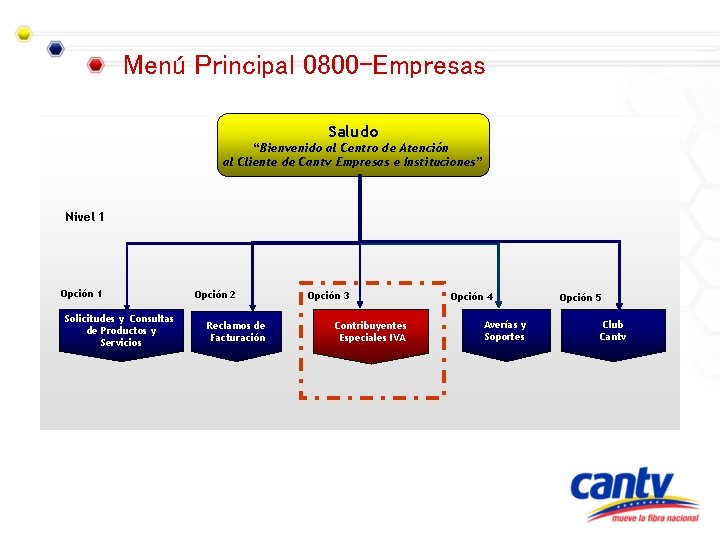 Menú Principal 0800-Empresas

Saludo
"Bienvenido al Centro de Atención al Cliente de Cantv Empresas e Instituciones"

Nivel 1

Opción 1
Solicitudes y Consultas de Productos y Servicios

Opción 2
Reclamos de Facturación

Opción 3
Contribuyentes Especiales IVA

Opción 4
Averías y Soportes

Opción 5
Club Cantv

cantv
mueve la fibra nacional